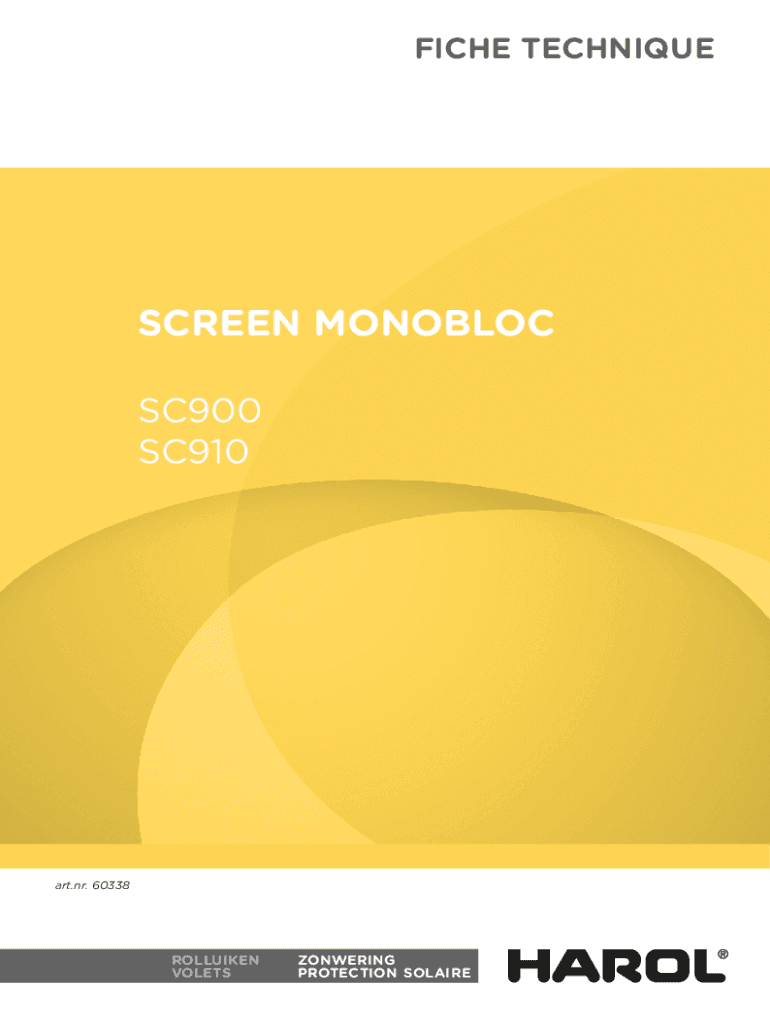 FICHE TECHNIQUE

SCREEN MONOBLOC

SC900
SC910

art.nr. 60338

ROLLUIKEN
VOLETS

ZONWERING
PROTECTION SOLAIRE

HAROL®